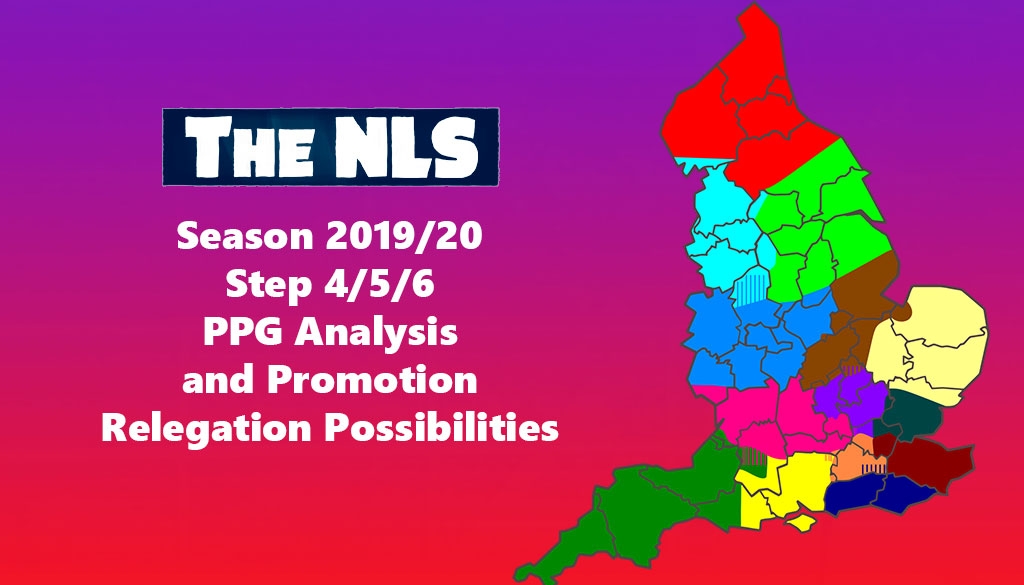 THE NLS

Season 2019/20
Step 4/5/6
PPG Analysis
and Promotion
Relegation Possibilities